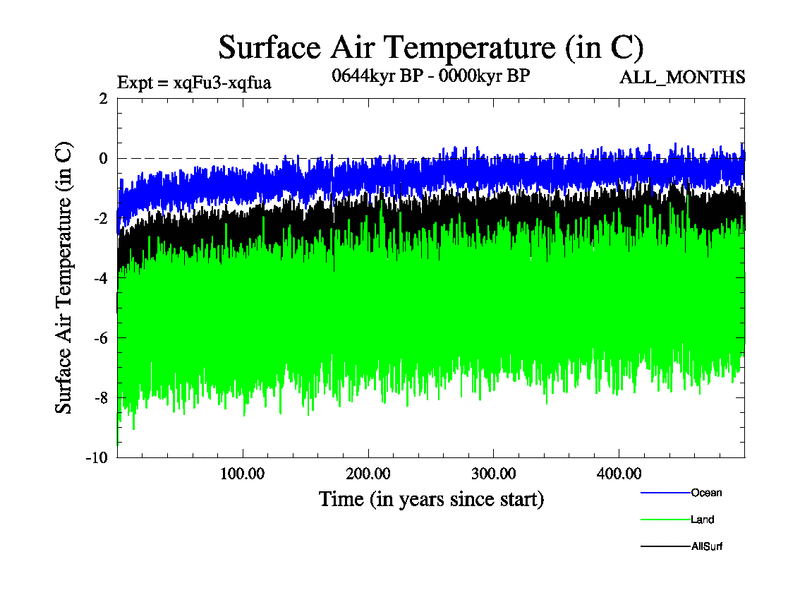 Surface Air Temperature (in C)

Expt = xqFu3-xqfua

0644kyr BP - 0000kyr BP

ALL_MONTHS

Surface Air Temperature (in C)

2
0
-2
-4
-6
-8
-10

100.00
200.00
300.00
400.00

Time (in years since start)

Ocean
Land
AllSurf